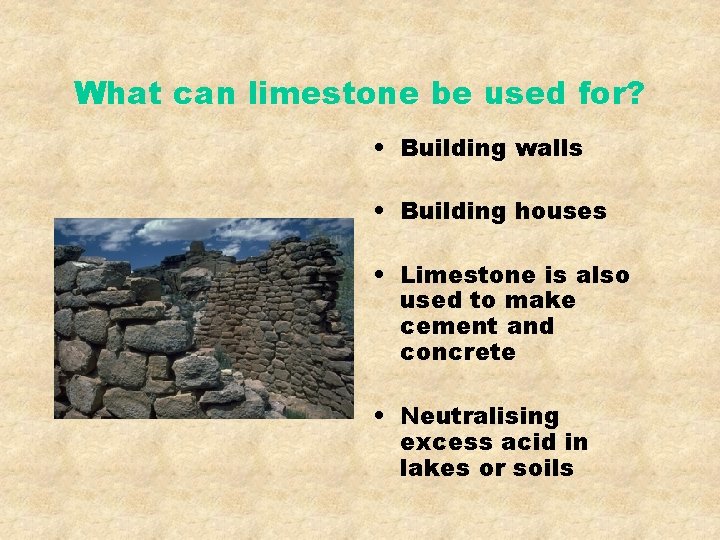 What can limestone be used for?

• Building walls

• Building houses

• Limestone is also used to make cement and concrete

• Neutralising excess acid in lakes or soils